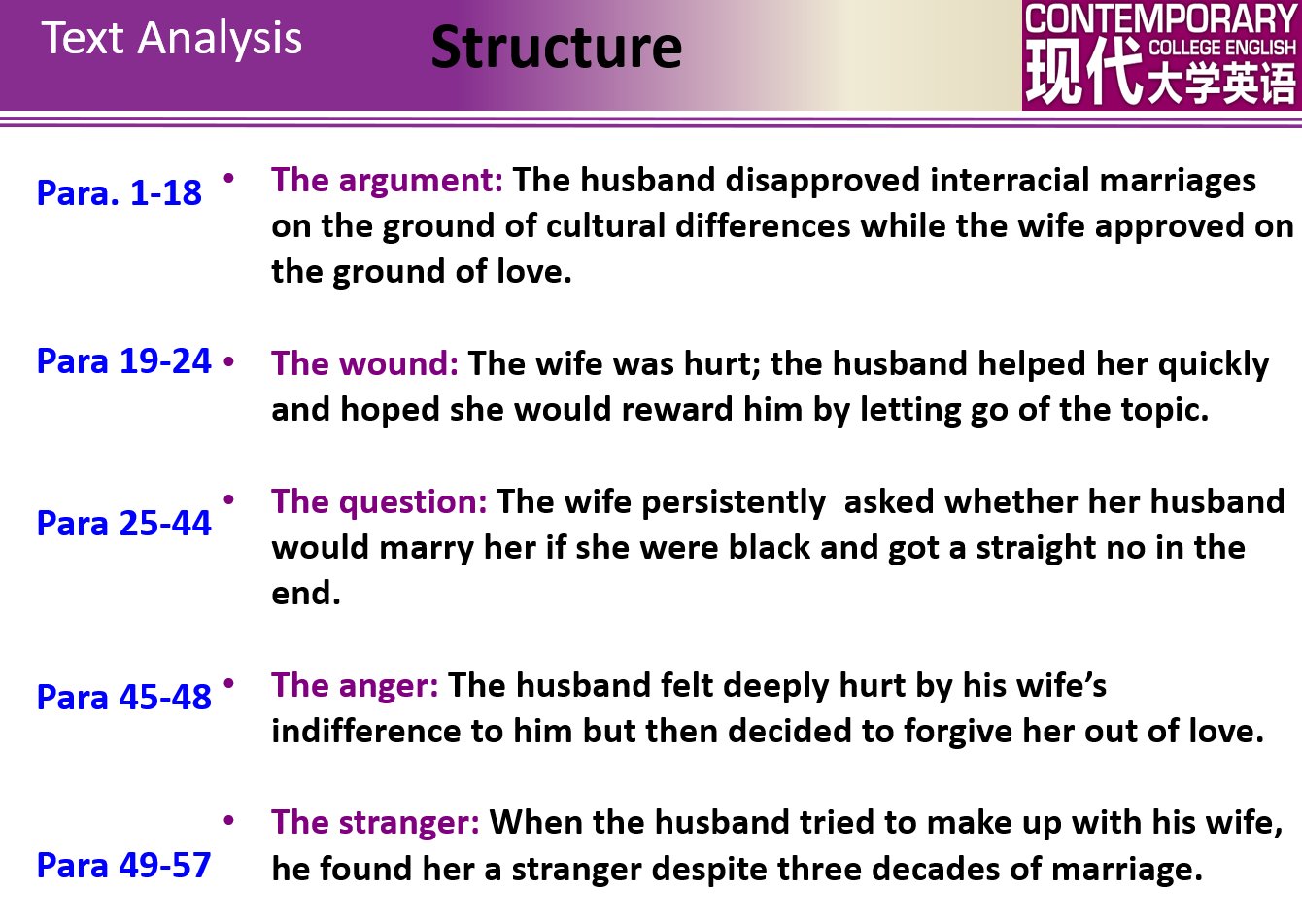 Text Analysis

Structure

CONTEMPORARY
COLLEGE ENGLISH
现代大学英语

Para. 1-18

• The argument: The husband disapproved interracial marriages on the ground of cultural differences while the wife approved on the ground of love.

Para 19-24

• The wound: The wife was hurt; the husband helped her quickly and hoped she would reward him by letting go of the topic.

Para 25-44

• The question: The wife persistently asked whether her husband would marry her if she were black and got a straight no in the end.

Para 45-48

• The anger: The husband felt deeply hurt by his wife's indifference to him but then decided to forgive her out of love.

Para 49-57

• The stranger: When the husband tried to make up with his wife, he found her a stranger despite three decades of marriage.